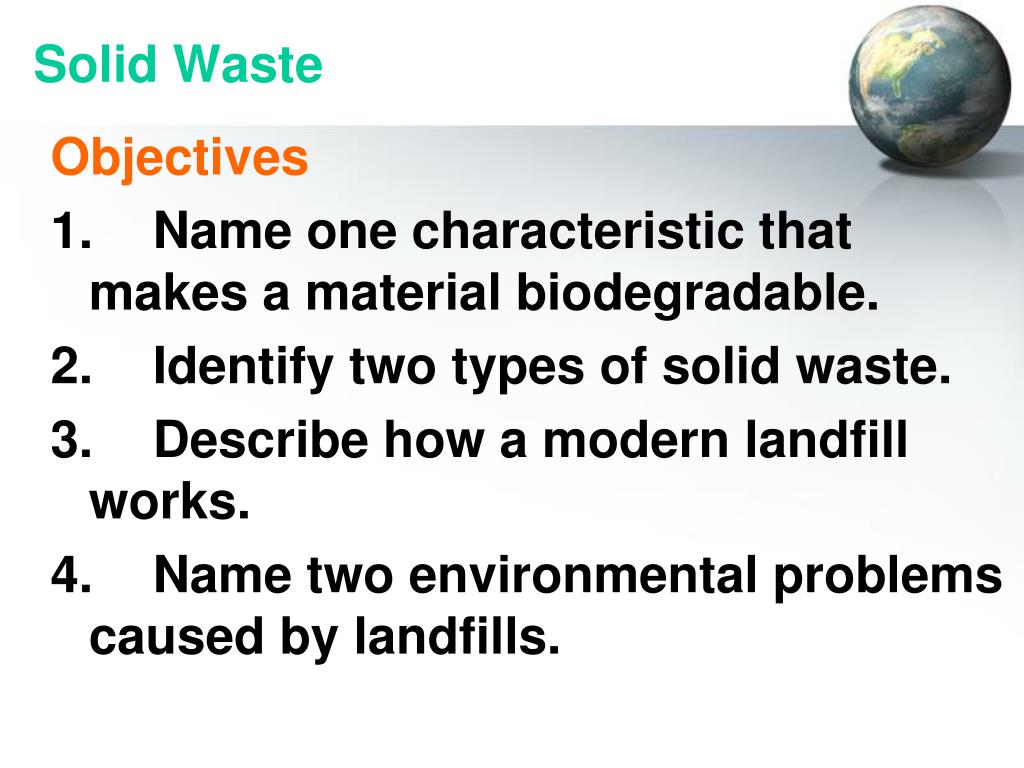 Solid Waste

Objectives

1. Name one characteristic that makes a material biodegradable.

2. Identify two types of solid waste.

3. Describe how a modern landfill works.

4. Name two environmental problems caused by landfills.